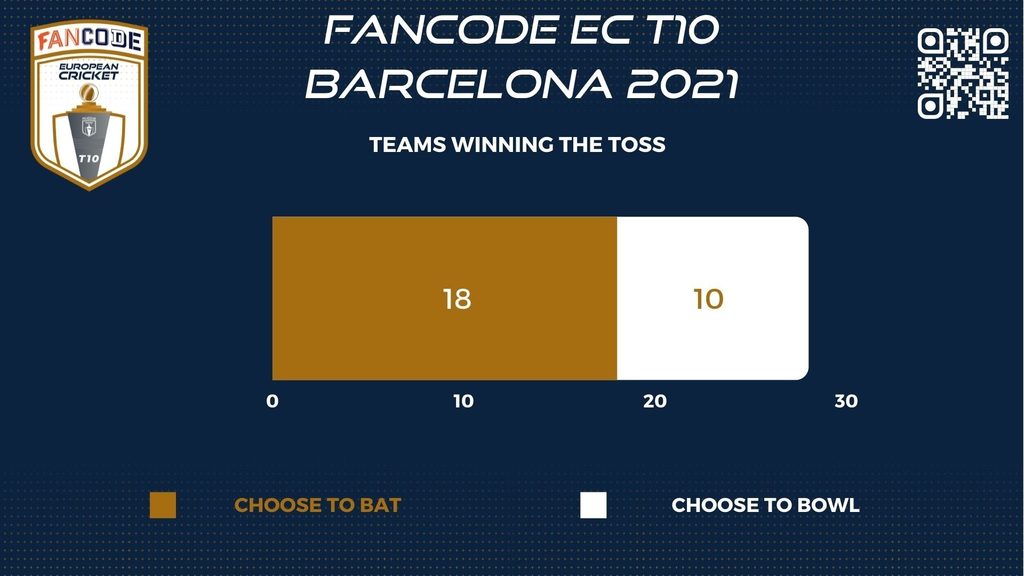 FANCODE
EUROPEAN CRICKET
T10

FANCODE EC T10 BARCELONA 2021

TEAMS WINNING THE TOSS

18
10

0
10
20
30

CHOOSE TO BAT
CHOOSE TO BOWL